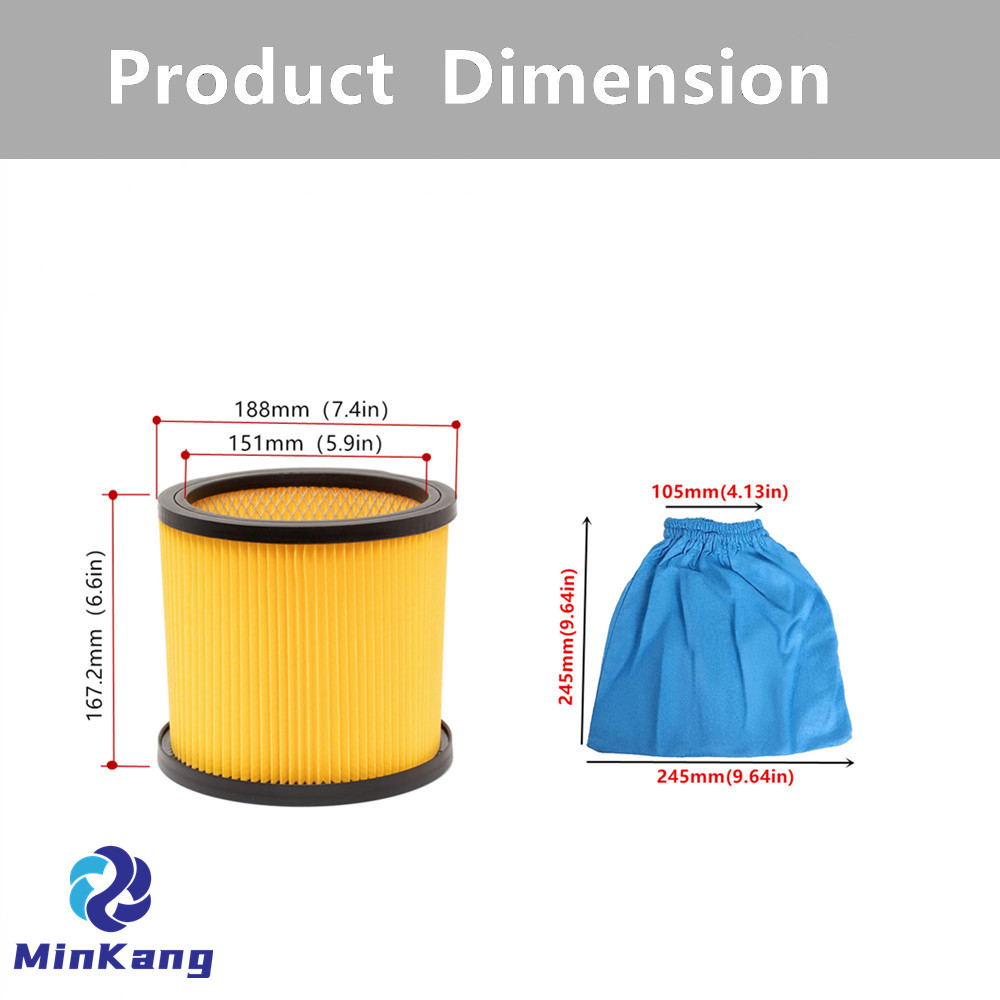 Product Dimension

188mm (7.4in)

151mm (5.9in)

167.2mm (6.6in)

105mm(4.13in)

245mm(9.64in)

245mm(9.64in)

MinKang